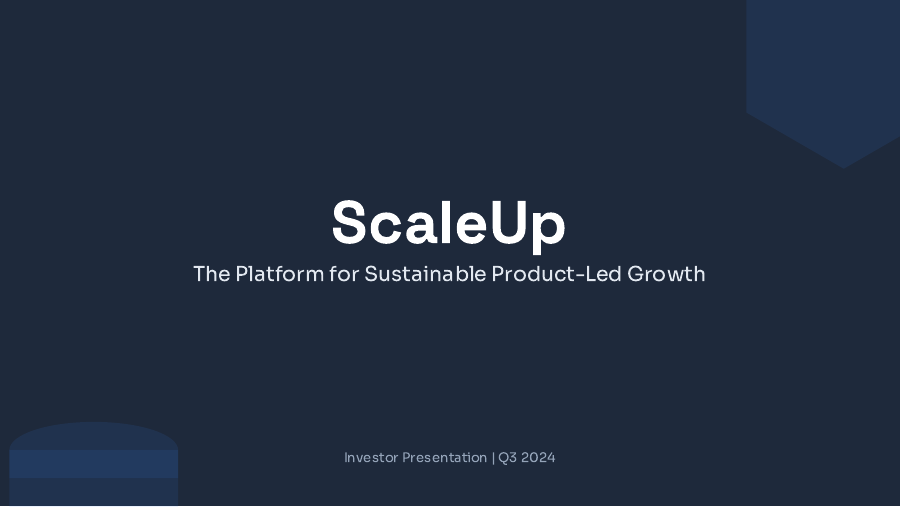 ScaleUp

The Platform for Sustainable Product-Led Growth

Investor Presentation | Q3 2024